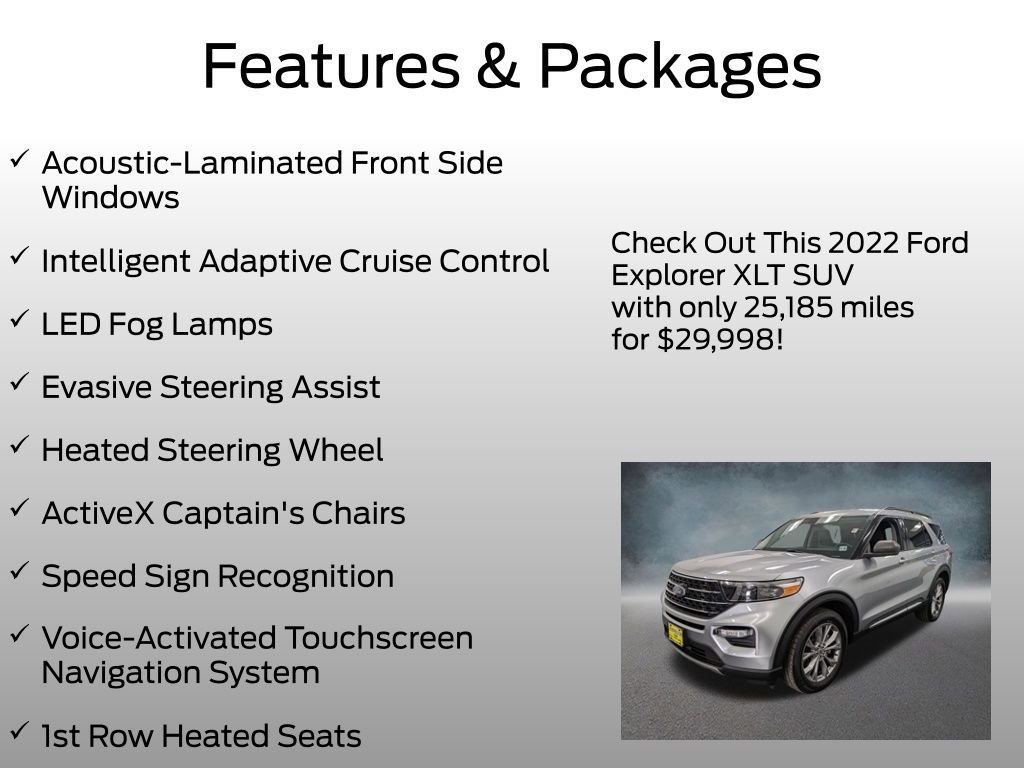 Features & Packages

✓ Acoustic-Laminated Front Side Windows

✓ Intelligent Adaptive Cruise Control

✓ LED Fog Lamps

✓ Evasive Steering Assist

✓ Heated Steering Wheel

✓ ActiveX Captain's Chairs

✓ Speed Sign Recognition

✓ Voice-Activated Touchscreen Navigation System

✓ 1st Row Heated Seats

Check Out This 2022 Ford Explorer XLT SUV with only 25,185 miles for $29,998!